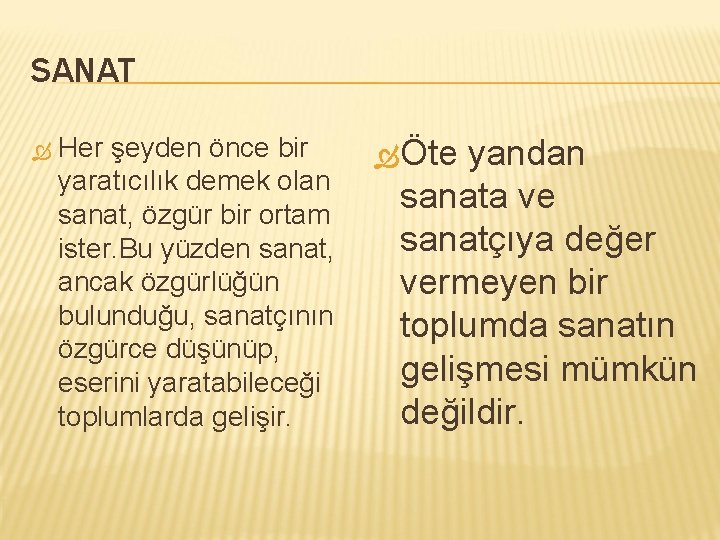 SANAT

Her şeyden önce bir yaratıcılık demek olan sanat, özgür bir ortam ister.Bu yüzden sanat, ancak özgürlüğün bulunduğu, sanatçının özgürce düşünüp, eserini yaratabileceği toplumlarda gelişir.

Öte yandan sanata ve sanatçıya değer vermeyen bir toplumda sanatın gelişmesi mümkün değildir.